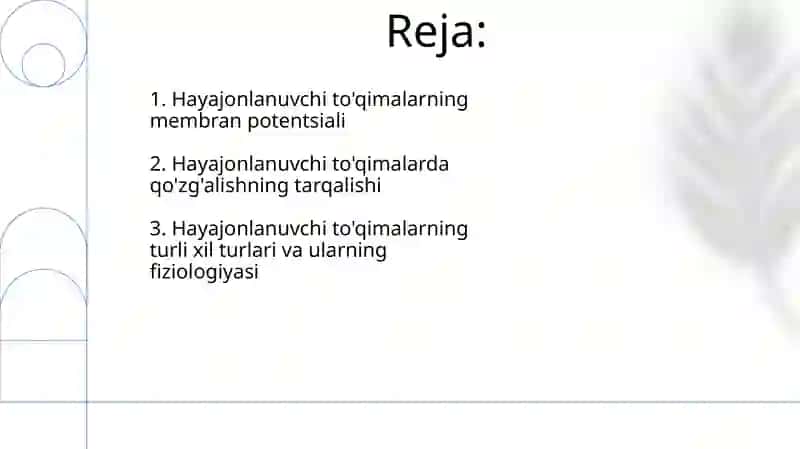 Reja:

1. Hayajonlanuvchi to'qimalarning membran potentsiali

2. Hayajonlanuvchi to'qimalarda qo'zg'alishning tarqalishi

3. Hayajonlanuvchi to'qimalarning turli xil turlari va ularning fiziologiyasi